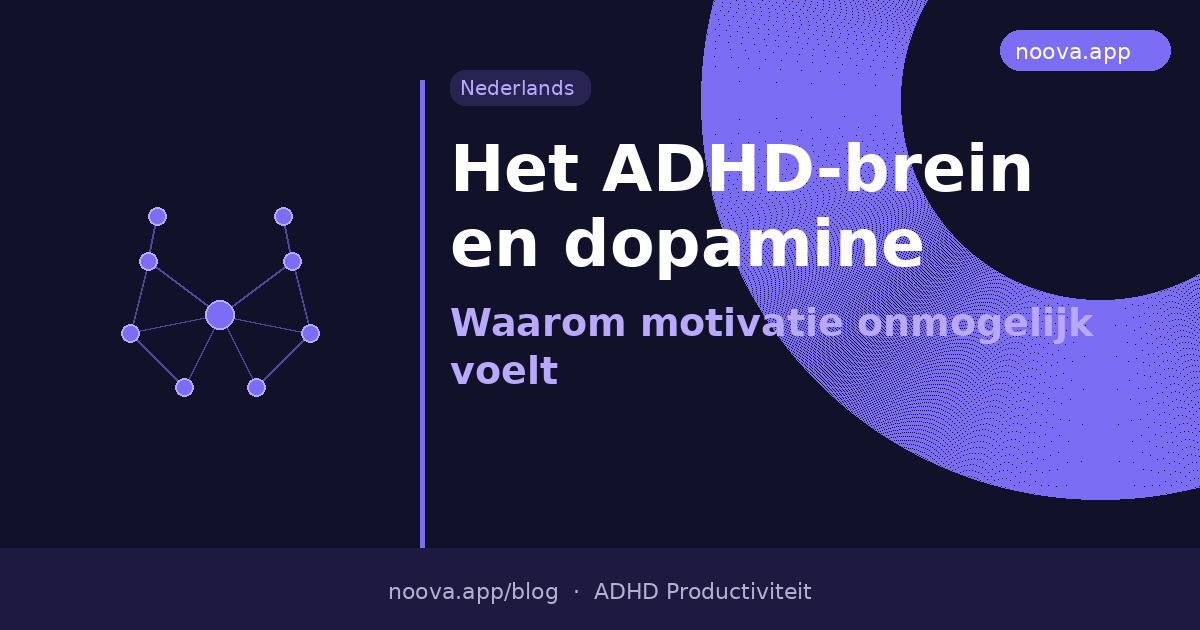 noova.app

Nederlands

Het ADHD-brein en dopamine

Waarom motivatie onmogelijk voelt

noova.app/blog · ADHD Productiviteit